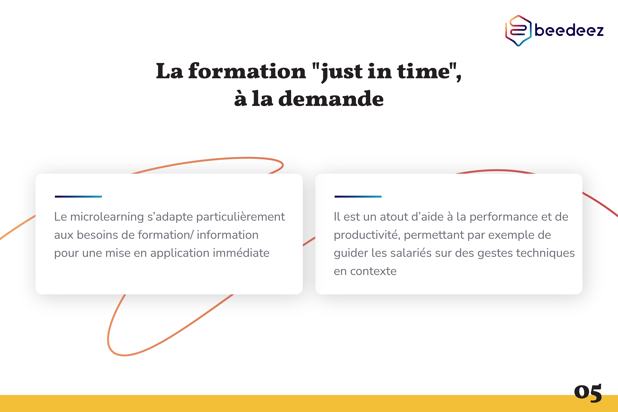 beedeez

La formation "just in time", à la demande

Le microlearning s'adapte particulièrement aux besoins de formation/ information pour une mise en application immédiate

Il est un atout d'aide à la performance et de productivité, permettant par exemple de guider les salariés sur des gestes techniques en contexte

05